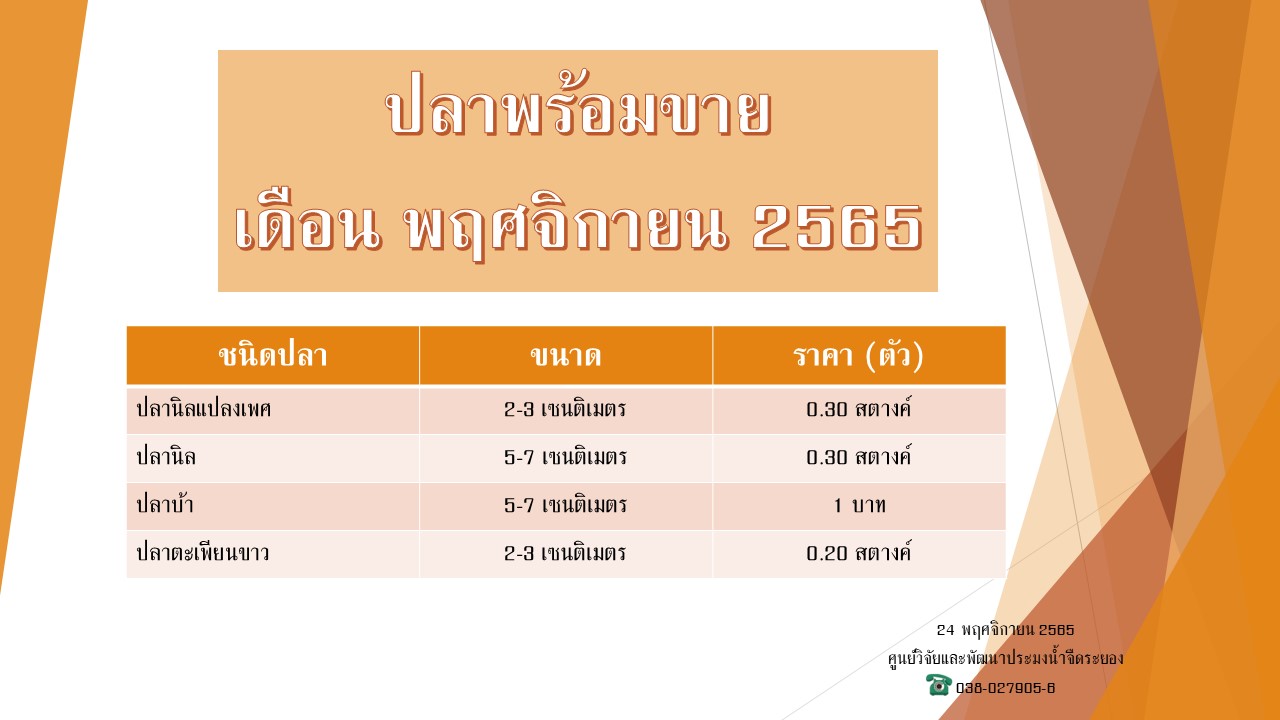 ปลาพร้อมขาย
เดือน พฤศจิกายน 2565

| ชนิดปลา | ขนาด | ราคา (ตัว) |
|---|---|---|
| ปลานิลแปลงเพศ | 2-3 เซนติเมตร | 0.30 สตางค์ |
| ปลานิล | 5-7 เซนติเมตร | 0.30 สตางค์ |
| ปลาบ้า | 5-7 เซนติเมตร | 1 บาท |
| ปลาตะเพียนขาว | 2-3 เซนติเมตร | 0.20 สตางค์ |

24 พฤศจิกายน 2565
ศูนย์วิจัยและพัฒนาประมงน้ำจืดระยอง
038-027905-6